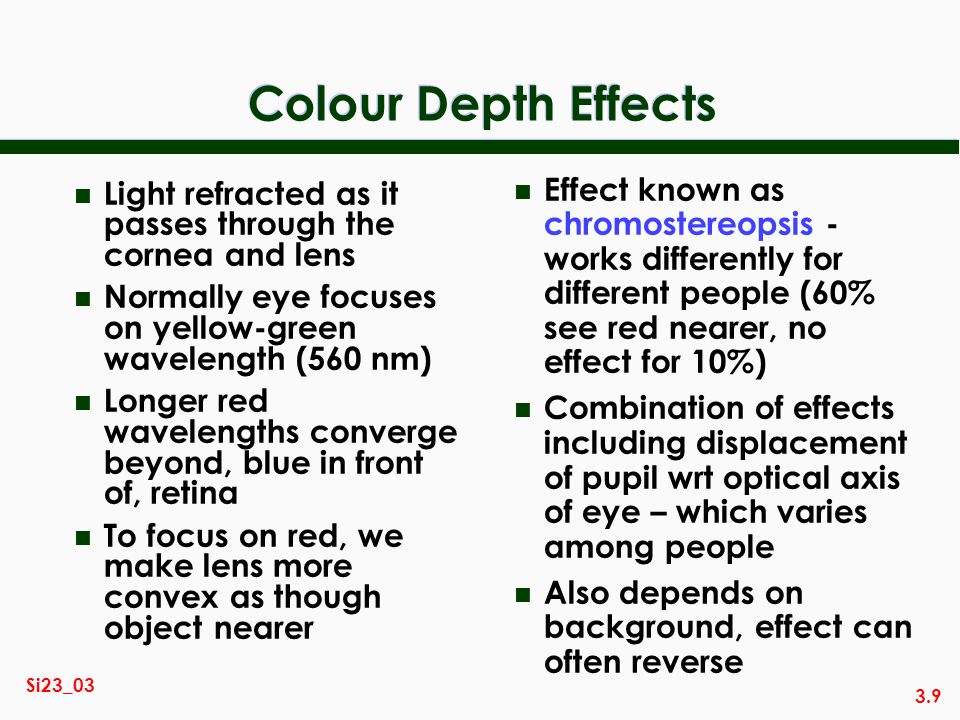 Colour Depth Effects

- Light refracted as it passes through the cornea and lens
- Normally eye focuses on yellow-green wavelength (560 nm)
- Longer red wavelengths converge beyond, blue in front of, retina
- To focus on red, we make lens more convex as though object nearer

- Effect known as chromostereopsis - works differently for different people (60% see red nearer, no effect for 10%)
- Combination of effects including displacement of pupil wrt optical axis of eye – which varies among people
- Also depends on background, effect can often reverse

Si23_03

3.9